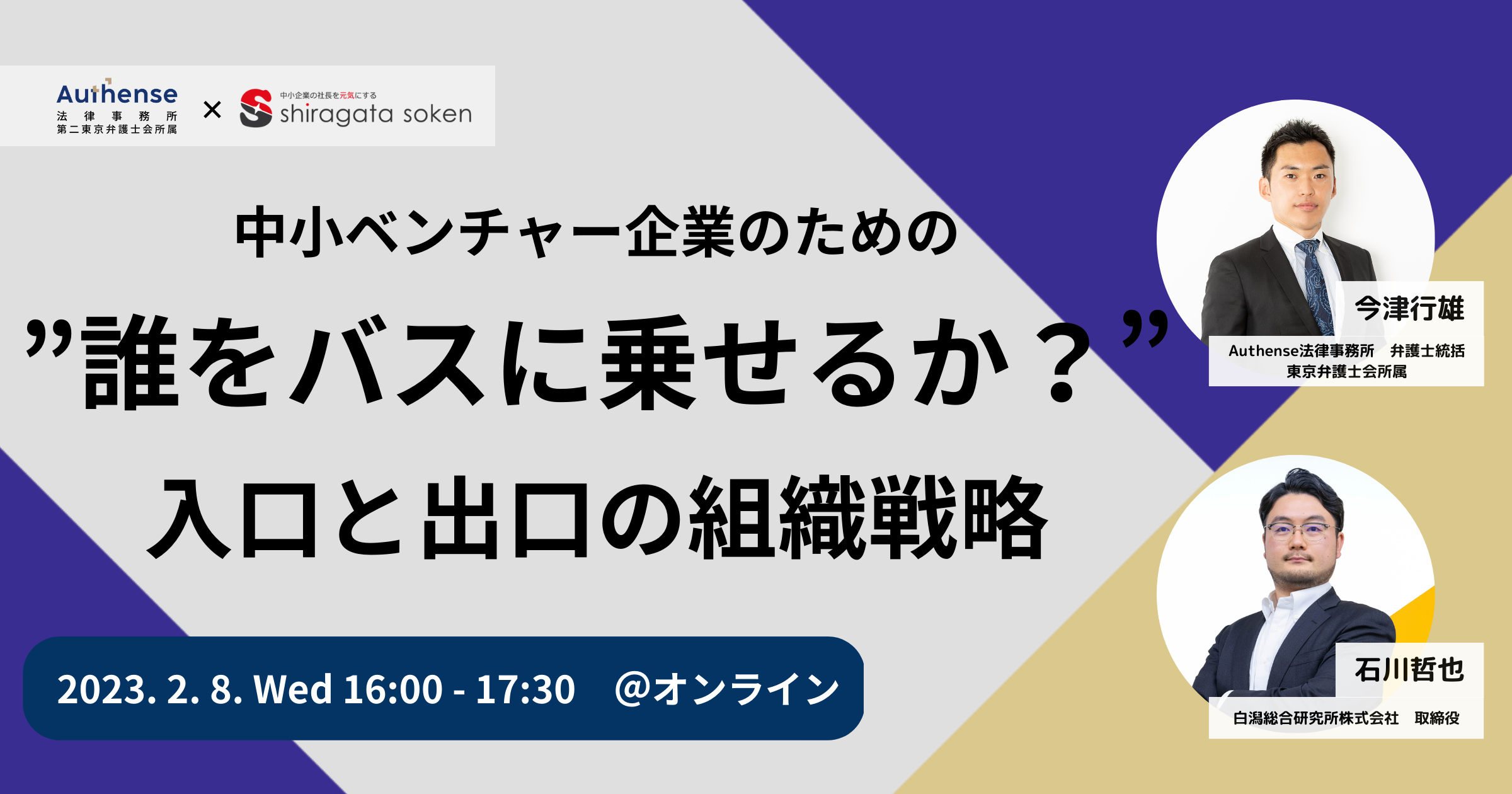 Authense
法律事務所
第二東京弁護士会所属
×
中小企業の社長を元気にする
shiragata soken

中小ベンチャー企業のための
”誰をバスに乗せるか？”
入口と出口の組織戦略

2023. 2. 8. Wed 16:00 - 17:30　@オンライン

今津行雄
Authense法律事務所　弁護士統括
東京弁護士会所属

石川哲也
白潟総合研究所株式会社　取締役